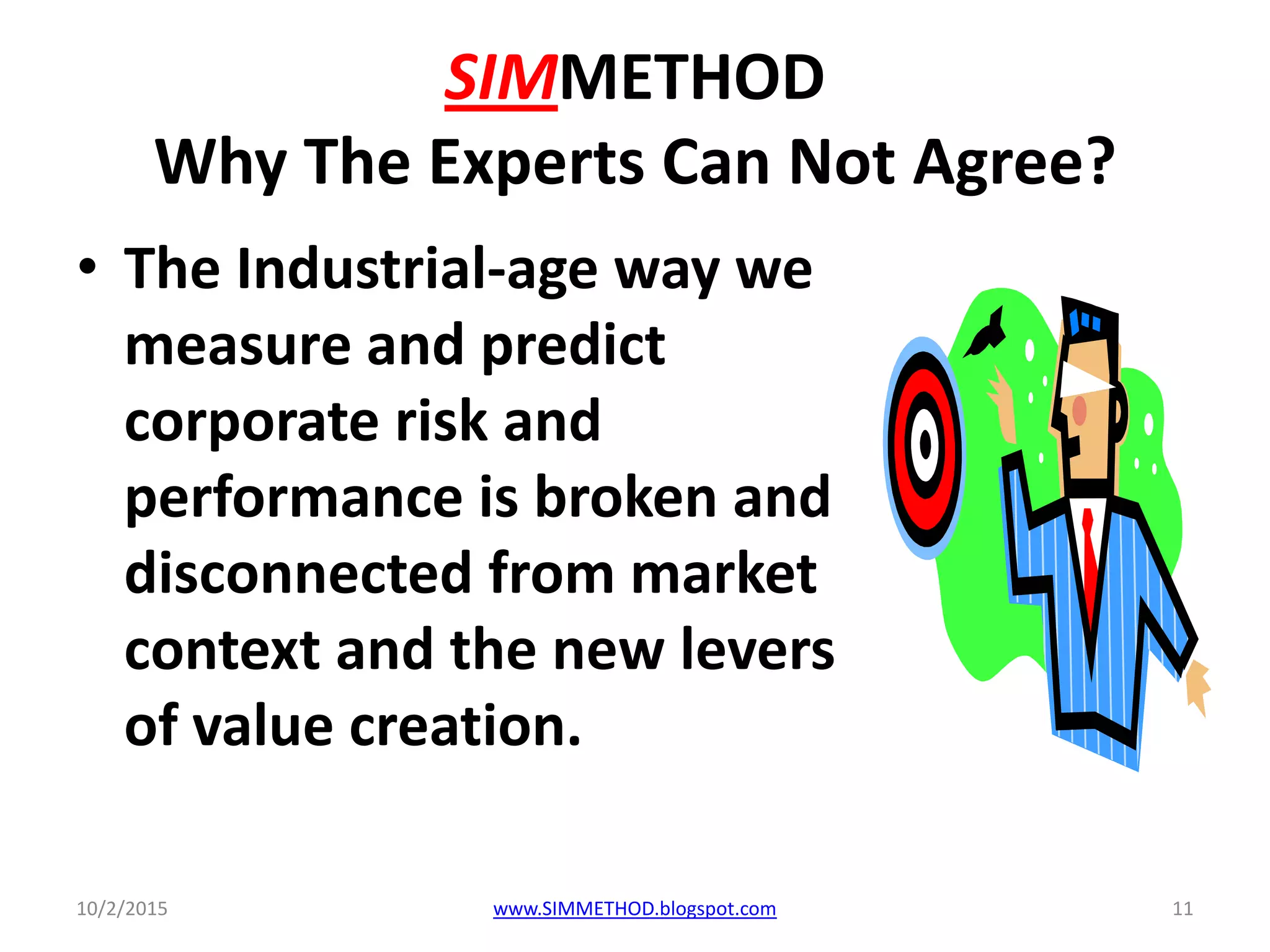 SIMMETHOD
Why The Experts Can Not Agree?

• The Industrial-age way we measure and predict corporate risk and performance is broken and disconnected from market context and the new levers of value creation.

10/2/2015 www.SIMMETHOD.blogspot.com 11